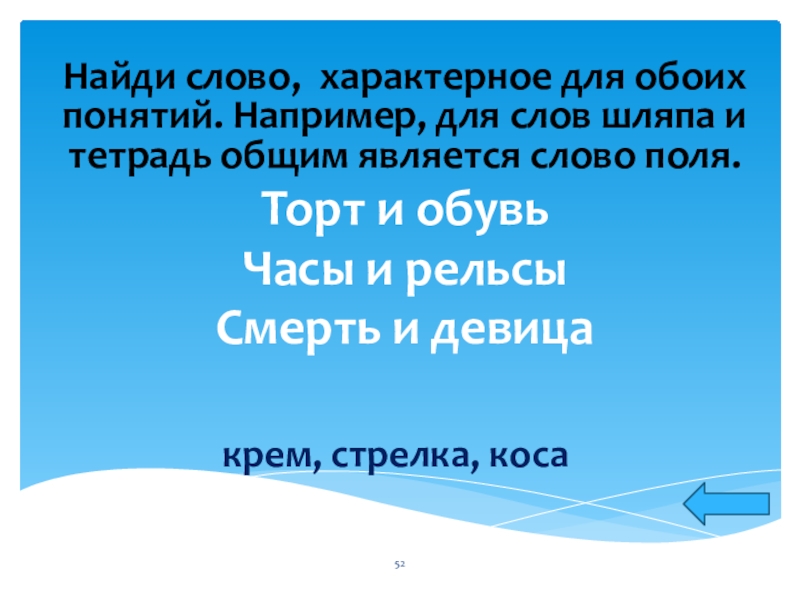 Найди слово,  характерное для обоих понятий. Например, для слов шляпа и тетрадь общим является слово поля.

Торт и обувь

Часы и рельсы

Смерть и девица

крем, стрелка, коса

52